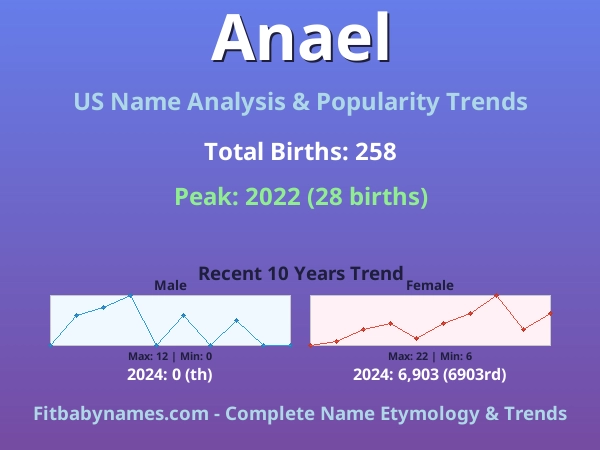 Anael

US Name Analysis & Popularity Trends

Total Births: 258

Peak: 2022 (28 births)

Recent 10 Years Trend

Male

Max: 12 | Min: 0

2024: 0 (th)

Female

Max: 22 | Min: 6

2024: 6,903 (6903rd)

Fitbabynames.com - Complete Name Etymology & Trends